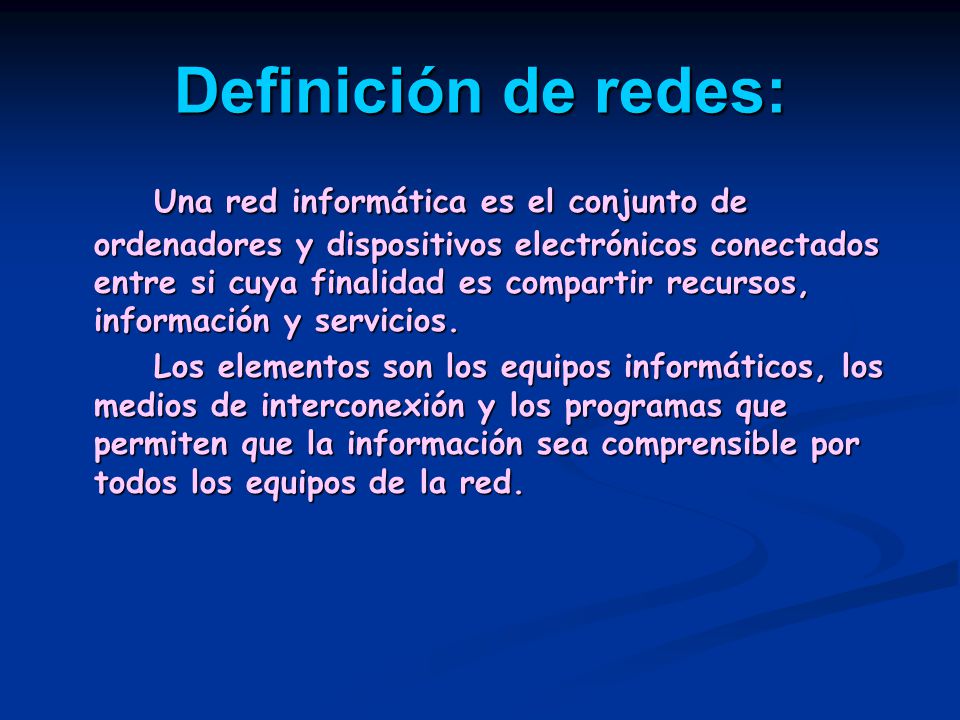 Definición de redes:

Una red informática es el conjunto de ordenadores y dispositivos electrónicos conectados entre si cuya finalidad es compartir recursos, información y servicios.

Los elementos son los equipos informáticos, los medios de interconexión y los programas que permiten que la información sea comprensible por todos los equipos de la red.